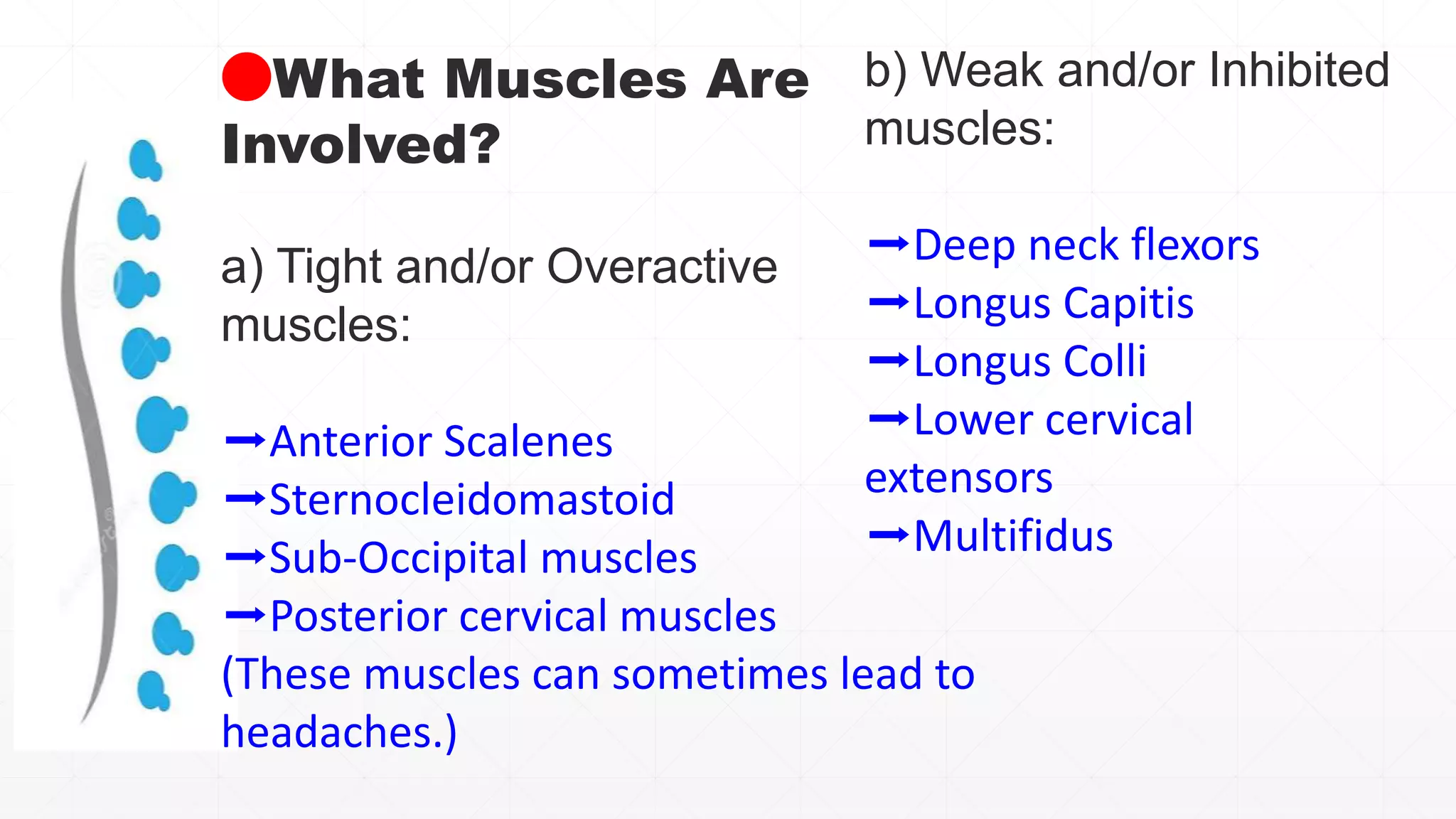 What Muscles Are Involved?

a) Tight and/or Overactive muscles:

➞Anterior Scalenes
➞Sternocleidomastoid
➞Sub-Occipital muscles
➞Posterior cervical muscles
(These muscles can sometimes lead to headaches.)

b) Weak and/or Inhibited muscles:

➞Deep neck flexors
➞Longus Capitis
➞Longus Colli
➞Lower cervical extensors
➞Multifidus